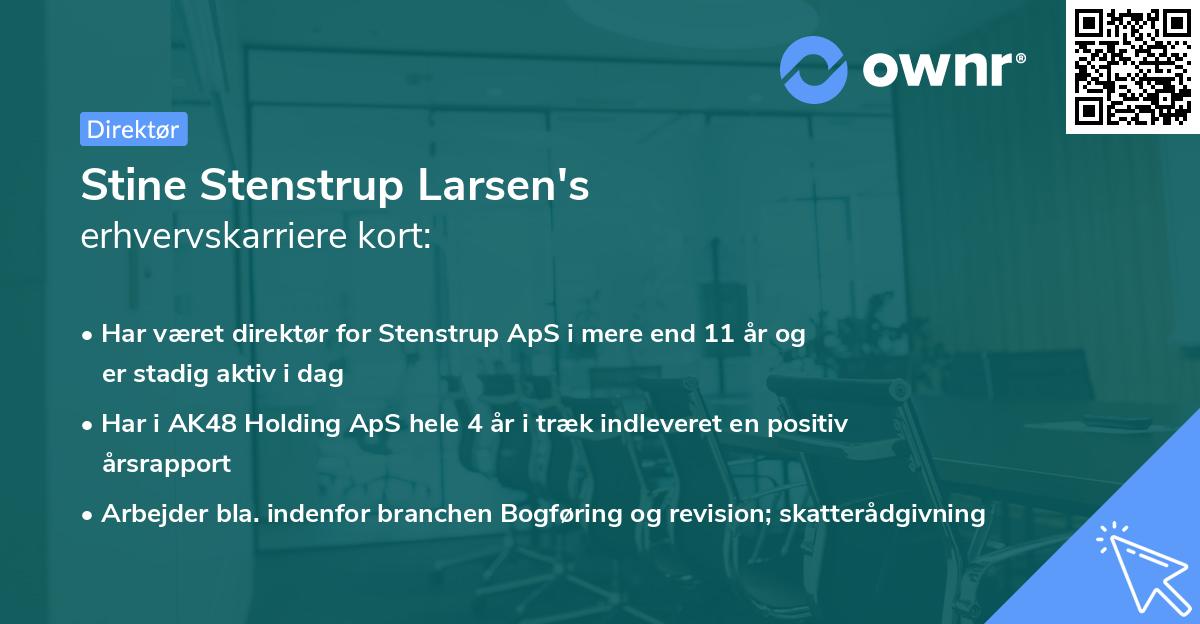 ownr®

Direktør

Stine Stenstrup Larsen's
erhvervskarriere kort:

• Har været direktør for Stenstrup ApS i mere end 11 år og er stadig aktiv i dag
• Har i AK48 Holding ApS hele 4 år i træk indleveret en positiv årsrapport
• Arbejder bla. indenfor branchen Bogføring og revision; skatterådgivning